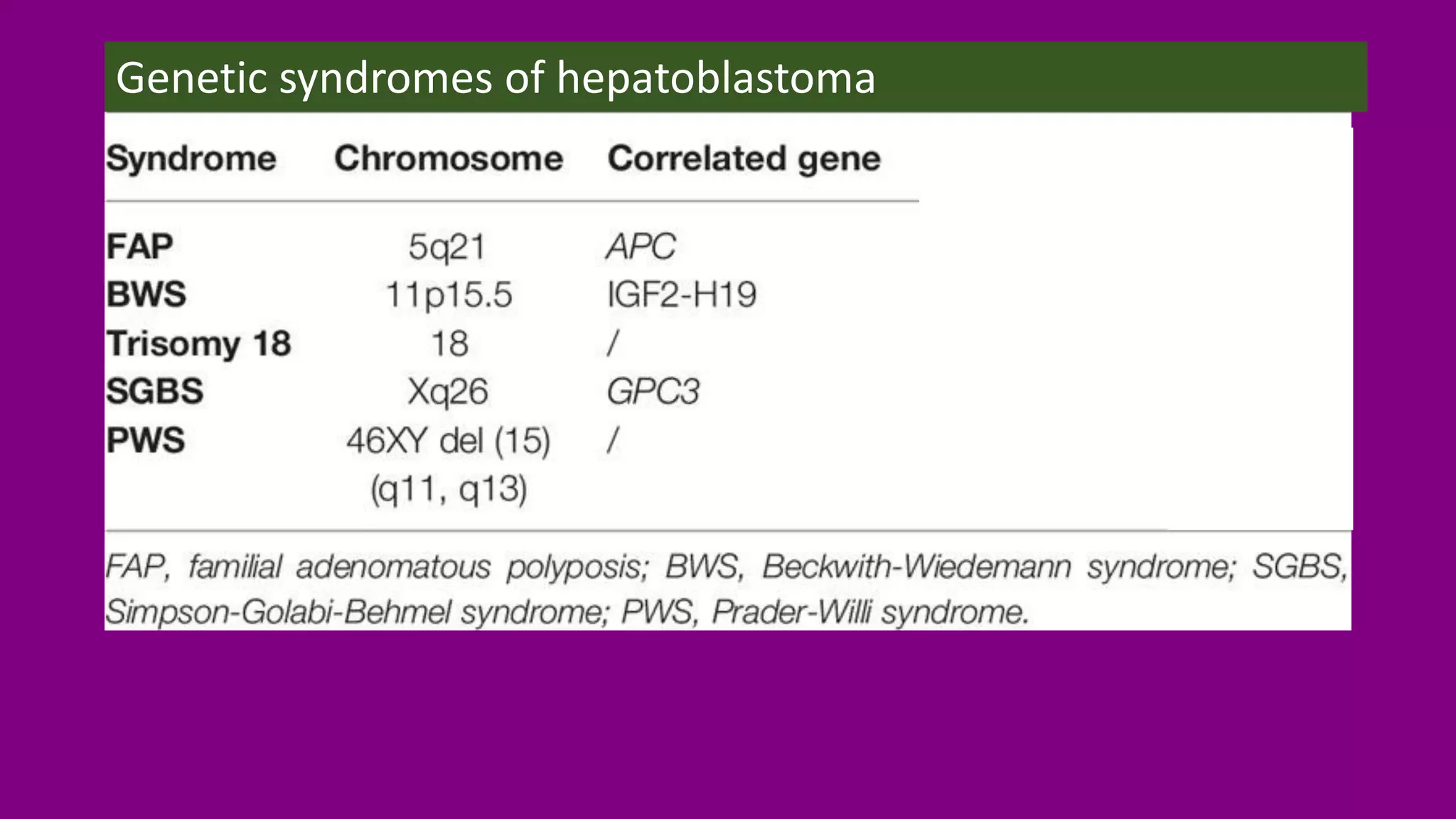 Genetic syndromes of hepatoblastoma

| Syndrome | Chromosome | Correlated gene |
|---|---|---|
| FAP | 5q21 | APC |
| BWS | 11p15.5 | IGF2-H19 |
| Trisomy 18 | 18 | / |
| SGBS | Xq26 | GPC3 |
| PWS | 46XY del (15) (q11, q13) | / |

FAP, familial adenomatous polyposis; BWS, Beckwith-Wiedemann syndrome; SGBS, Simpson-Golabi-Behmel syndrome; PWS, Prader-Willi syndrome.